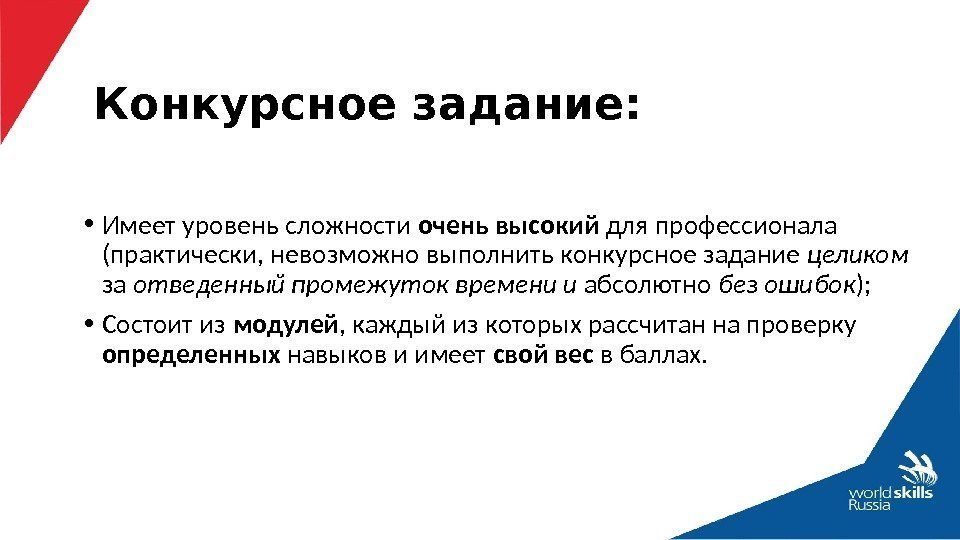 Конкурсное задание:

• Имеет уровень сложности очень высокий для профессионала (практически, невозможно выполнить конкурсное задание целиком за отведенный промежуток времени и абсолютно без ошибок);

• Состоит из модулей, каждый из которых рассчитан на проверку определенных навыков и имеет свой вес в баллах.

worldskills Russia